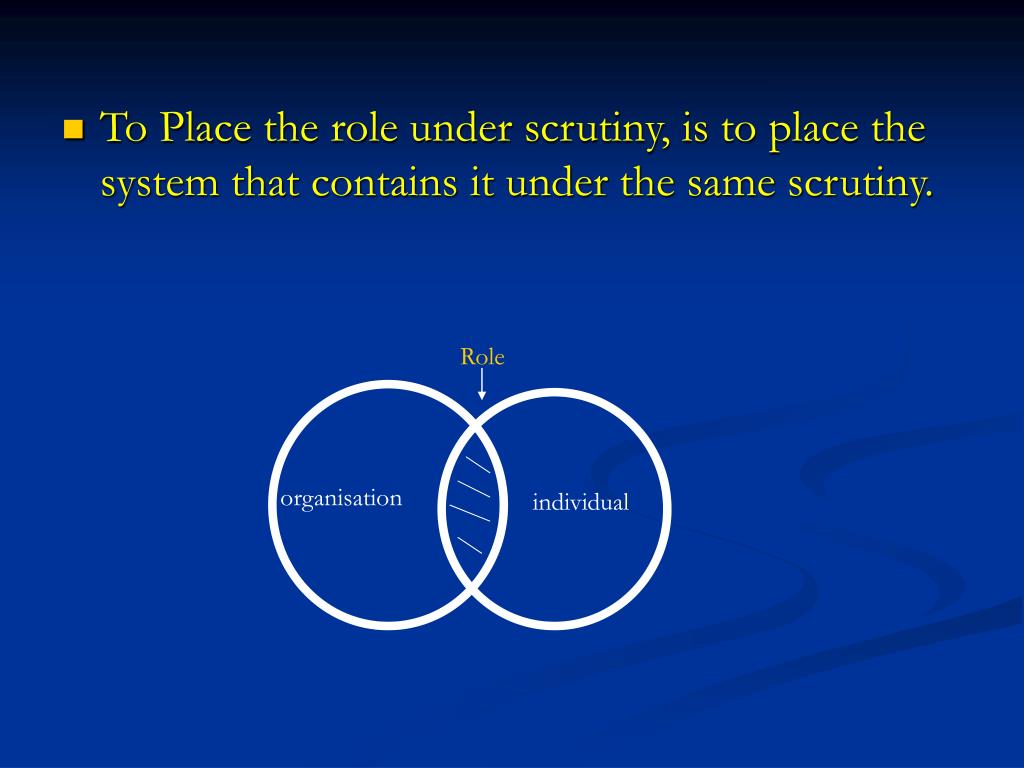 To Place the role under scrutiny, is to place the system that contains it under the same scrutiny.

Role

organisation

individual